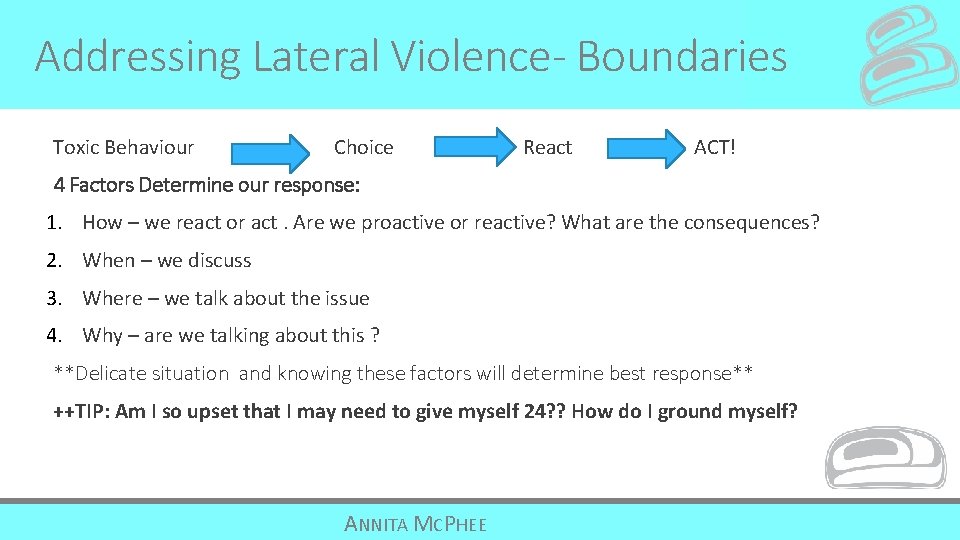 Addressing Lateral Violence- Boundaries

Toxic Behaviour Choice React ACT!

4 Factors Determine our response:

1. How – we react or act . Are we proactive or reactive? What are the consequences?
2. When – we discuss
3. Where – we talk about the issue
4. Why – are we talking about this ?

**Delicate situation and knowing these factors will determine best response**

++TIP: Am I so upset that I may need to give myself 24?? How do I ground myself?

ANNITA MCPHEE